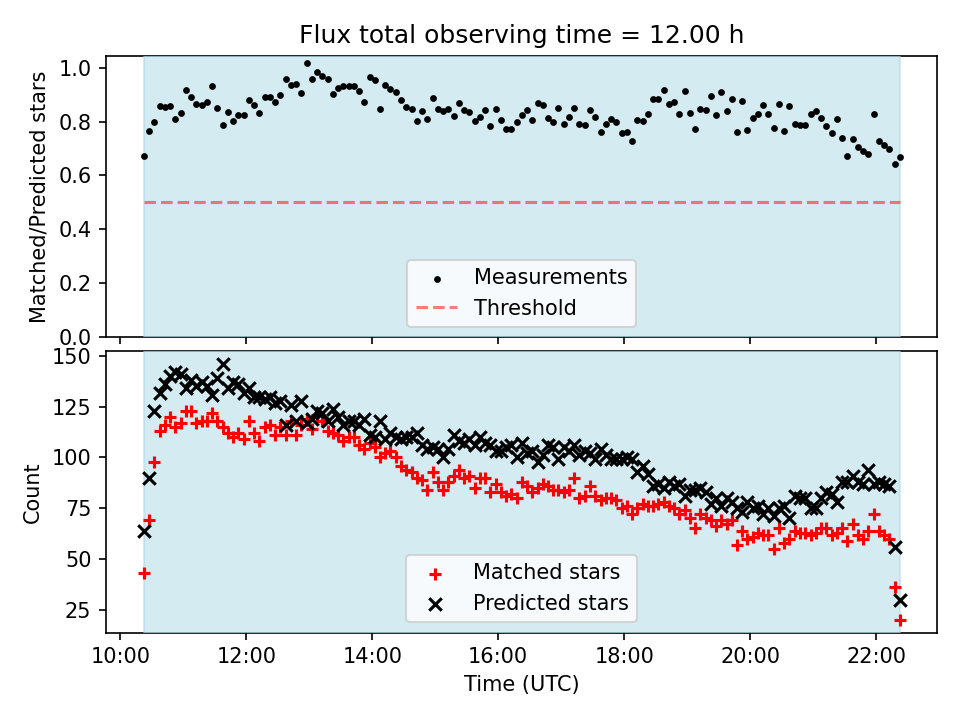 Flux total observing time = 12.00 h

Matched/Predicted stars

1.0
0.8
0.6
0.4
0.2
0.0

Measurements
Threshold

Count

150
125
100
75
50
25

Matched stars
Predicted stars

10:00
12:00
14:00
16:00
18:00
20:00
22:00

Time (UTC)